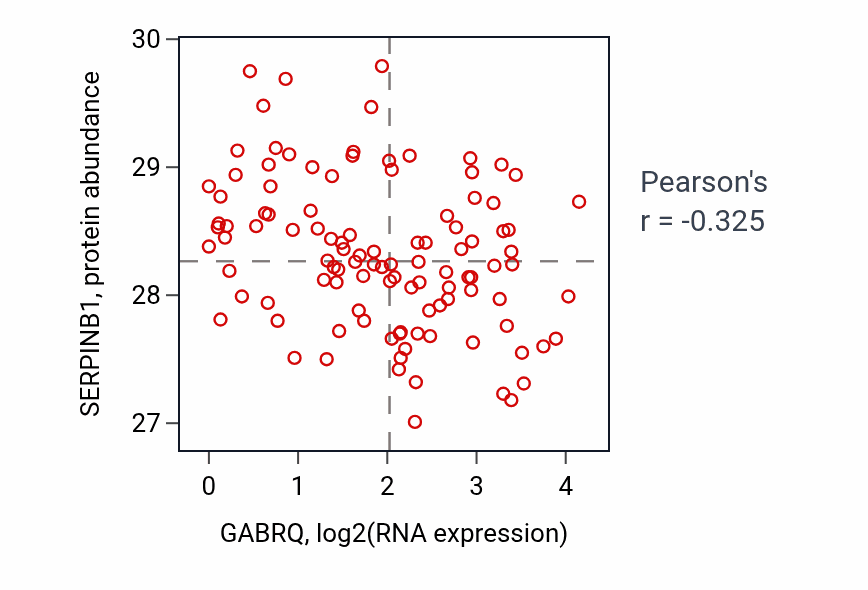 SERPINB1, protein abundance

30
29
28
27

0
1
2
3
4

GABRQ, log2(RNA expression)

Pearson's
r = -0.325